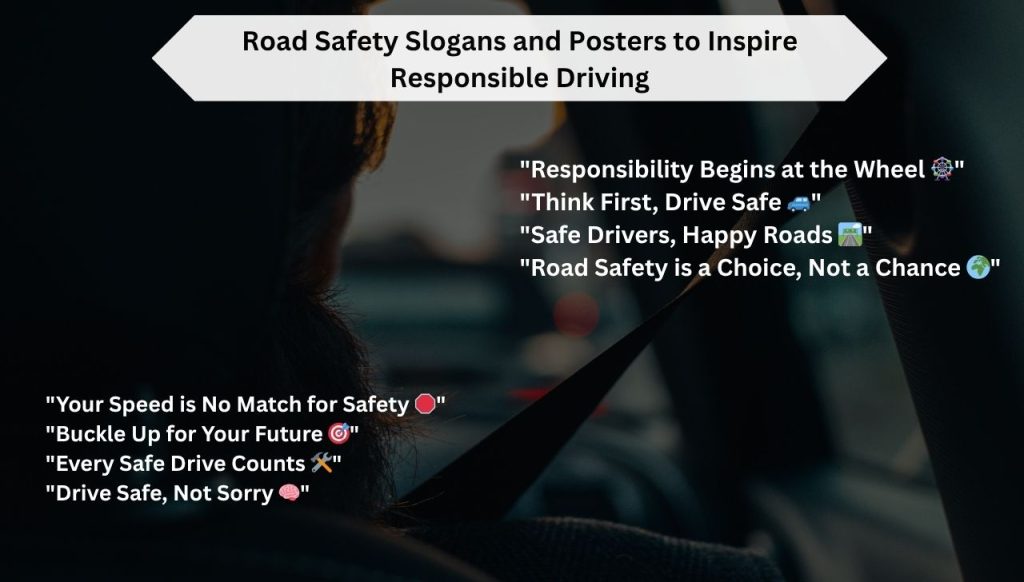 Road Safety Slogans and Posters to Inspire Responsible Driving

"Responsibility Begins at the Wheel 🎡"
"Think First, Drive Safe 🚙"
"Safe Drivers, Happy Roads 🛣️"
"Road Safety is a Choice, Not a Chance 🌍"

"Your Speed is No Match for Safety 🛑"
"Buckle Up for Your Future 🎯"
"Every Safe Drive Counts 🛠️"
"Drive Safe, Not Sorry 🧠"